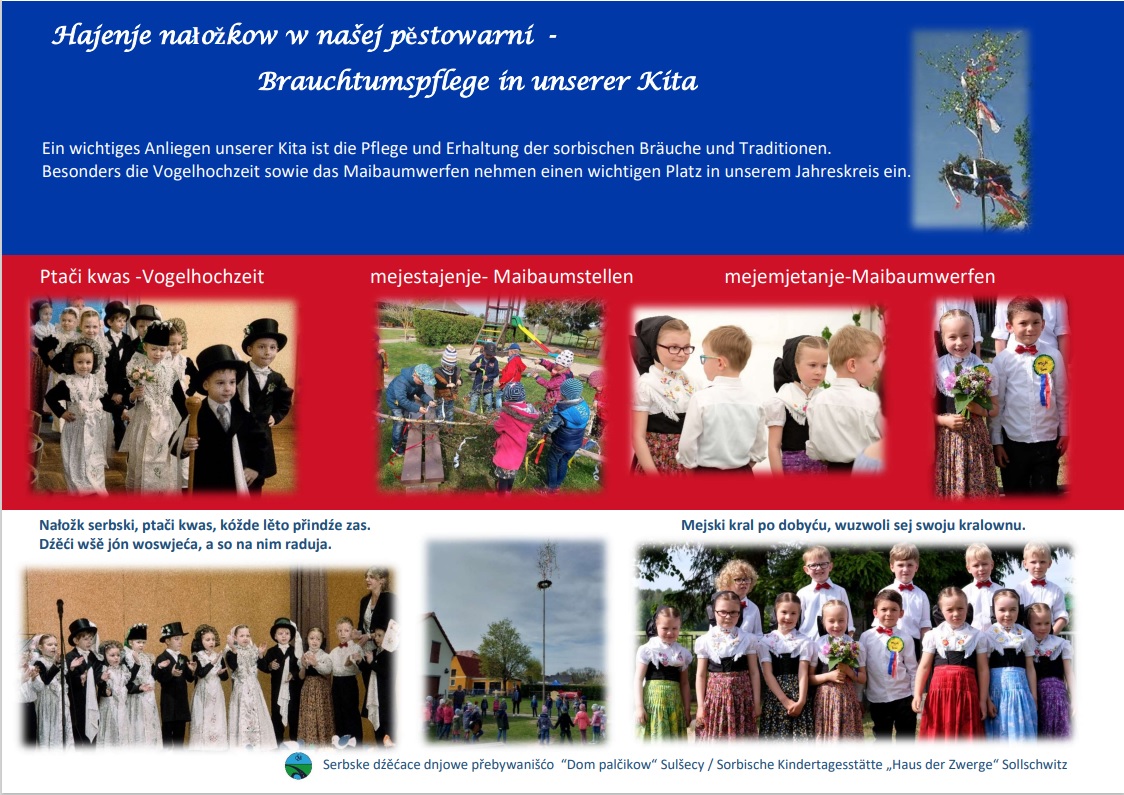 Hajenje nałožkow w našej pěstowarni -
Brauchtumspflege in unserer Kita

Ein wichtiges Anliegen unserer Kita ist die Pflege und Erhaltung der sorbischen Bräuche und Traditionen.
Besonders die Vogelhochzeit sowie das Maibaumwerfen nehmen einen wichtigen Platz in unserem Jahreskreis ein.

Ptači kwas -Vogelhochzeit

mejestajenje- Maibaumstellen

mejemjetanje-Maibaumwerfen

Nałožk serbski, ptači kwas, kóžde lěto přindźe zas.
Dźěći wšě jón woswjeća, a so na nim raduja.

Mejski kral po dobyću, wuzwoli sej swoju kralownu.

Serbske dźěćace dnjowe přebywanišćo "Dom palčikow" Sulšecy / Sorbische Kindertagesstätte „Haus der Zwerge" Sollschwitz